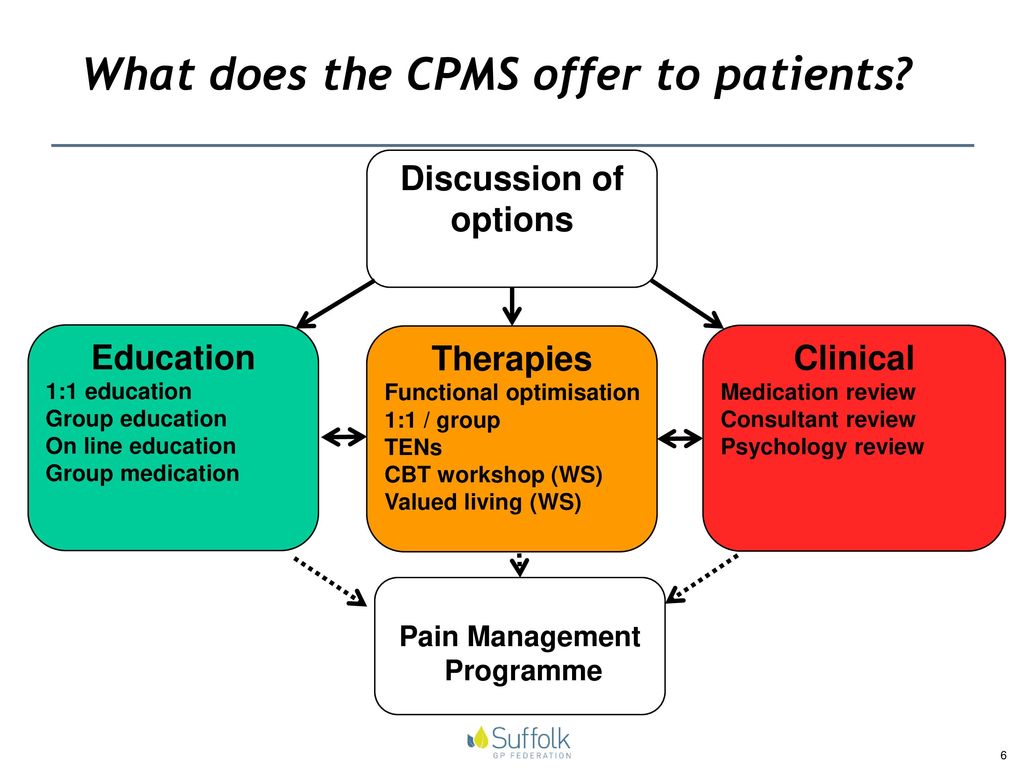 What does the CPMS offer to patients?

Discussion of options

Education
1:1 education
Group education
On line education
Group medication

Therapies
Functional optimisation
1:1 / group
TENs
CBT workshop (WS)
Valued living (WS)

Clinical
Medication review
Consultant review
Psychology review

Pain Management Programme

Suffolk
GP FEDERATION

6